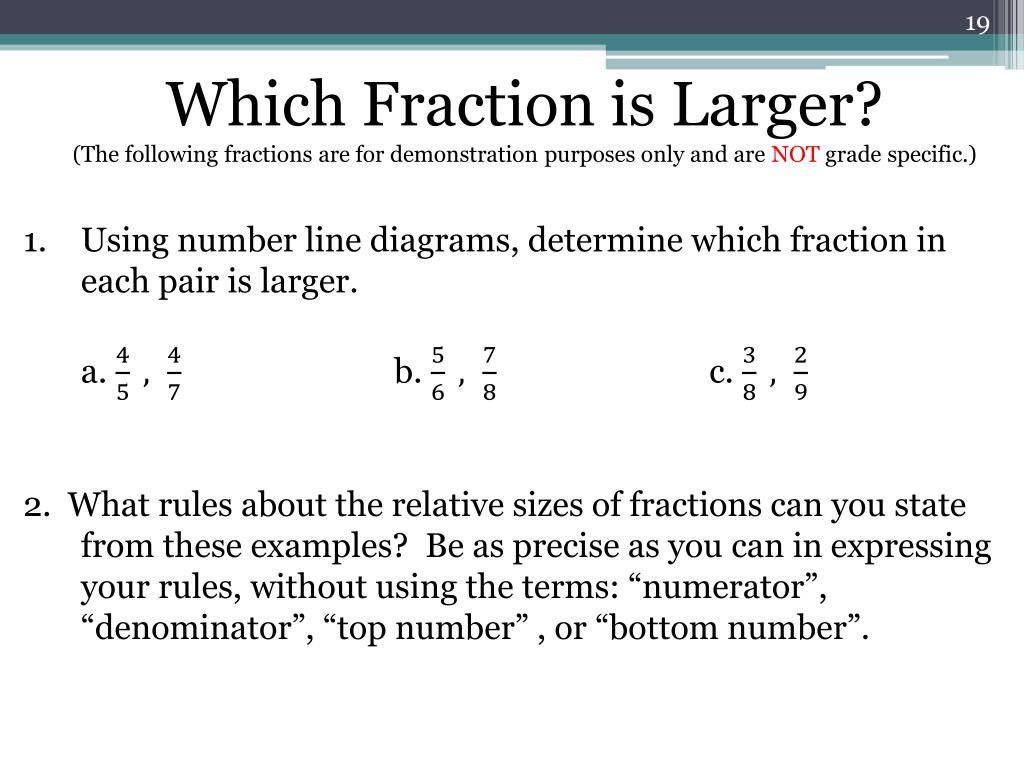 19

Which Fraction is Larger?

(The following fractions are for demonstration purposes only and are NOT grade specific.)

1. Using number line diagrams, determine which fraction in each pair is larger.

a. $\frac{4}{5}$ , $\frac{4}{7}$

b. $\frac{5}{6}$ , $\frac{7}{8}$

c. $\frac{3}{8}$ , $\frac{2}{9}$

2. What rules about the relative sizes of fractions can you state from these examples? Be as precise as you can in expressing your rules, without using the terms: “numerator”, “denominator”, “top number” , or “bottom number”.